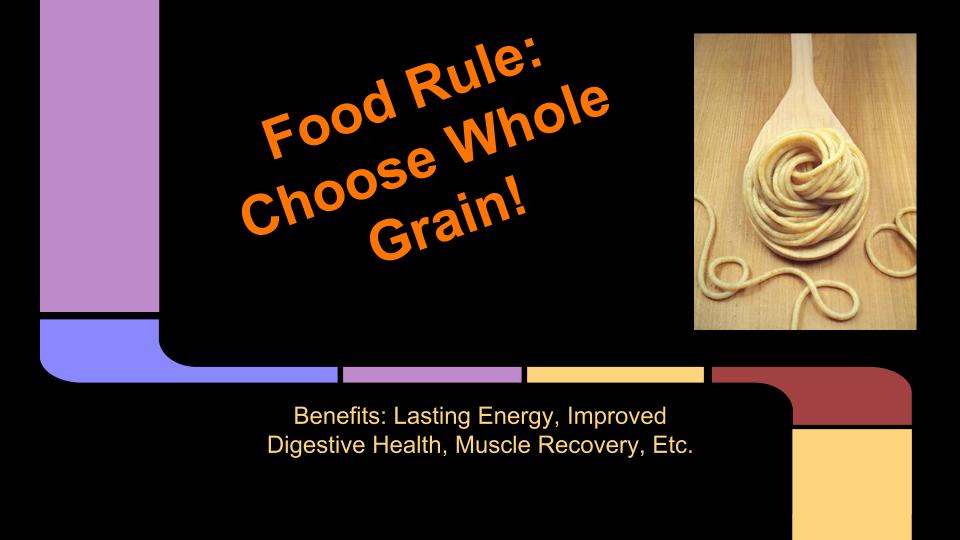 Food Rule: Choose Whole Grain!

Benefits: Lasting Energy, Improved Digestive Health, Muscle Recovery, Etc.